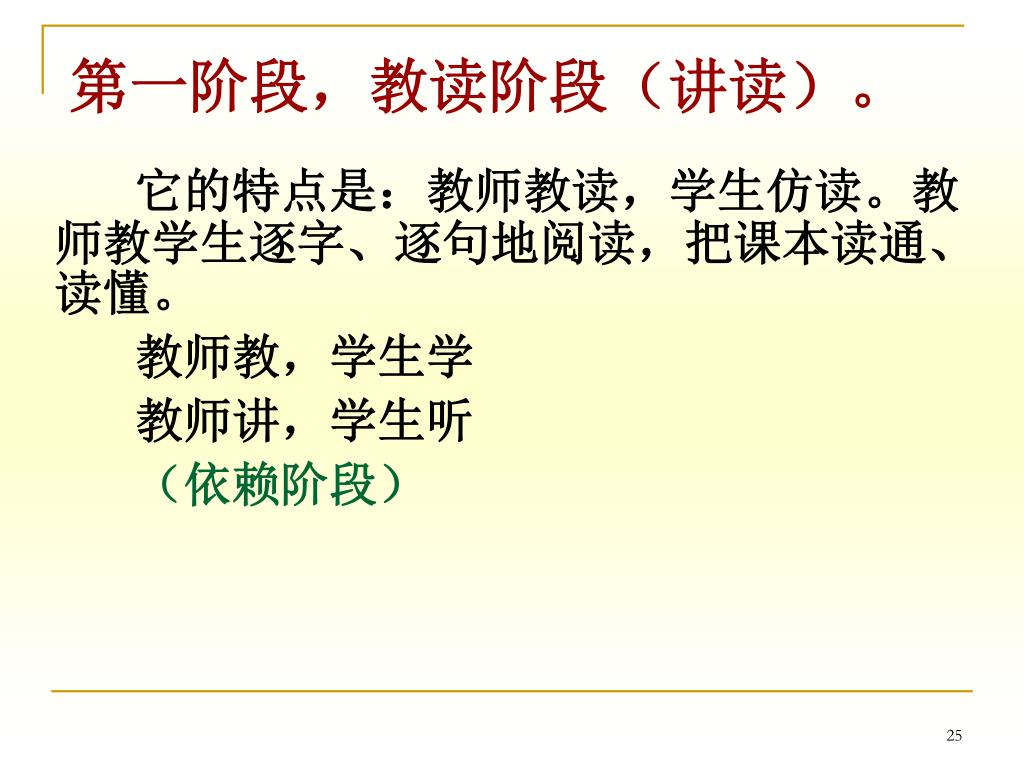 第一阶段，教读阶段（讲读）。

它的特点是：教师教读，学生仿读。教师教学生逐字、逐句地阅读，把课本读通、读懂。

教师教，学生学

教师讲，学生听

（依赖阶段）

25